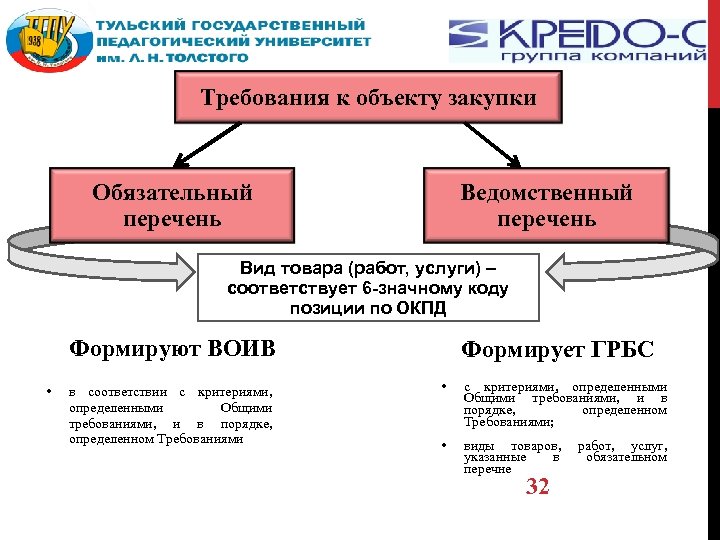 ТГПУ 938

ТУЛЬСКИЙ ГОСУДАРСТВЕННЫЙ ПЕДАГОГИЧЕСКИЙ УНИВЕРСИТЕТ им. Л. Н. ТОЛСТОГО

КРЕДО-С группа компаний

Требования к объекту закупки

Обязательный перечень

Ведомственный перечень

Вид товара (работ, услуги) – соответствует 6-значному коду позиции по ОКПД

Формируют ВОИВ

• в соответствии с критериями, определенными Общими требованиями, и в порядке, определенном Требованиями

Формирует ГРБС

• с критериями, определенными Общими требованиями, и в порядке, определенном Требованиями;

• виды товаров, работ, услуг, указанные в обязательном перечне

32